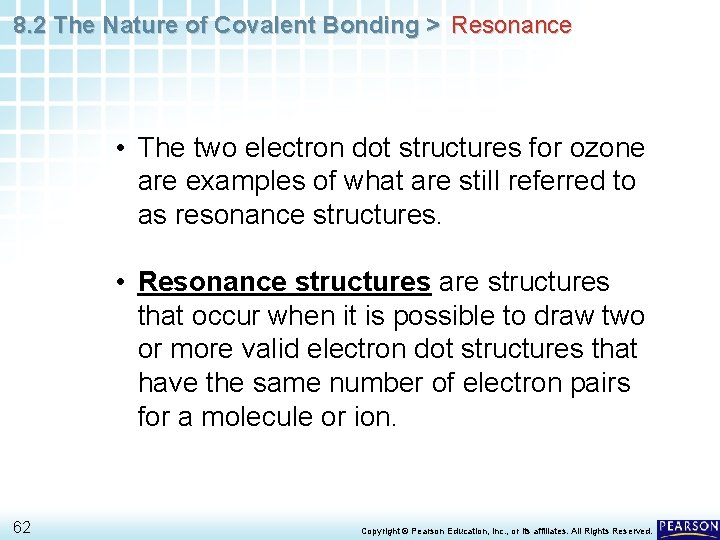 8.2 The Nature of Covalent Bonding > Resonance

• The two electron dot structures for ozone are examples of what are still referred to as resonance structures.

• Resonance structures are structures that occur when it is possible to draw two or more valid electron dot structures that have the same number of electron pairs for a molecule or ion.

62

Copyright © Pearson Education, Inc., or its affiliates. All Rights Reserved.

PEARSON